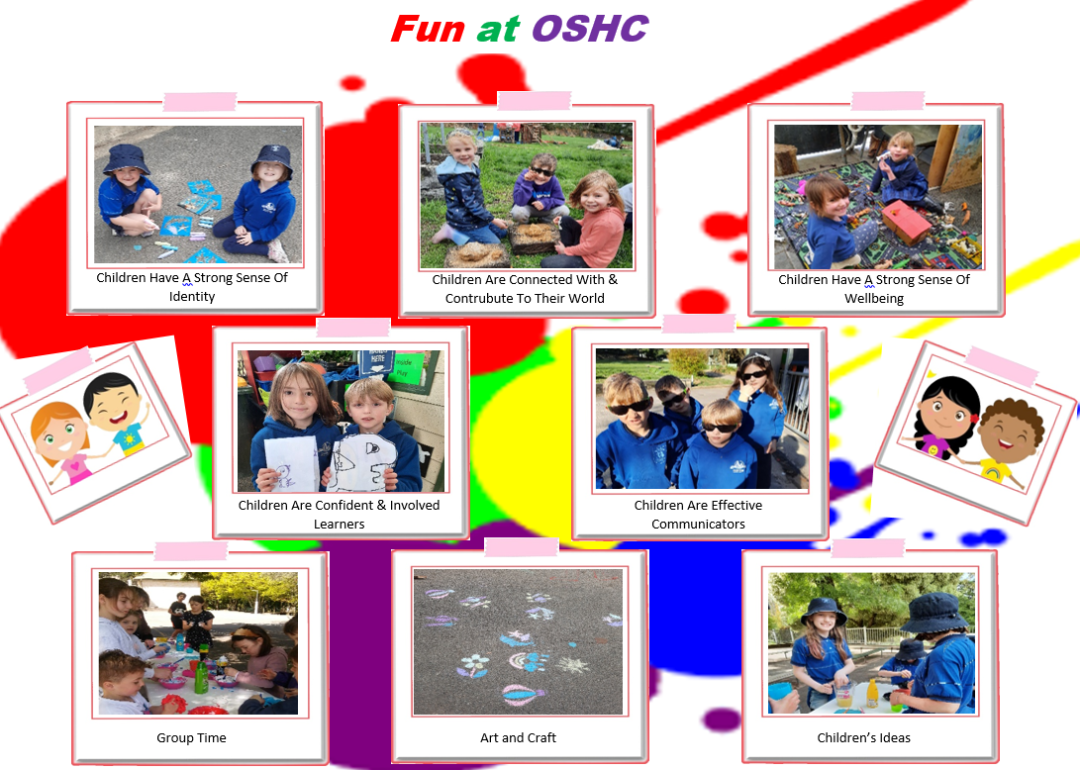 Fun at OSHC

Children Have A Strong Sense Of Identity

Children Are Connected With & Contrubute To Their World

Children Have A Strong Sense Of Wellbeing

Children Are Confident & Involved Learners

Children Are Effective Communicators

Group Time

Art and Craft

Children's Ideas